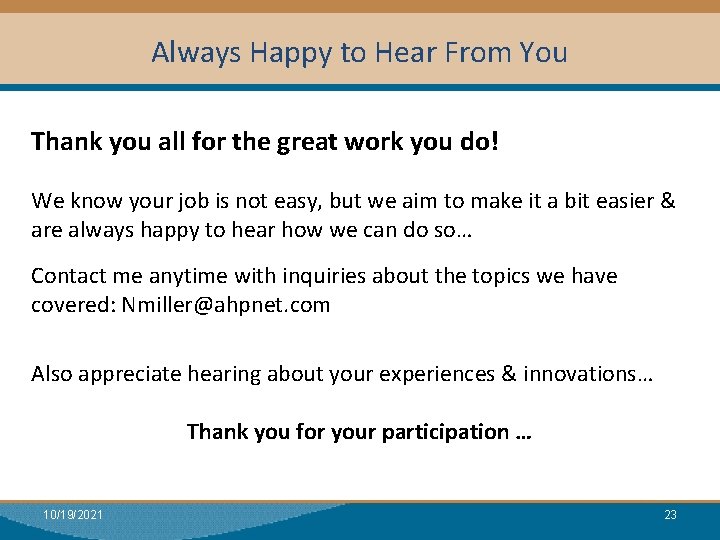 Always Happy to Hear From You

Thank you all for the great work you do!

We know your job is not easy, but we aim to make it a bit easier & are always happy to hear how we can do so…

Contact me anytime with inquiries about the topics we have covered: Nmiller@ahpnet.com

Also appreciate hearing about your experiences & innovations…

Thank you for your participation …

10/19/2021

23